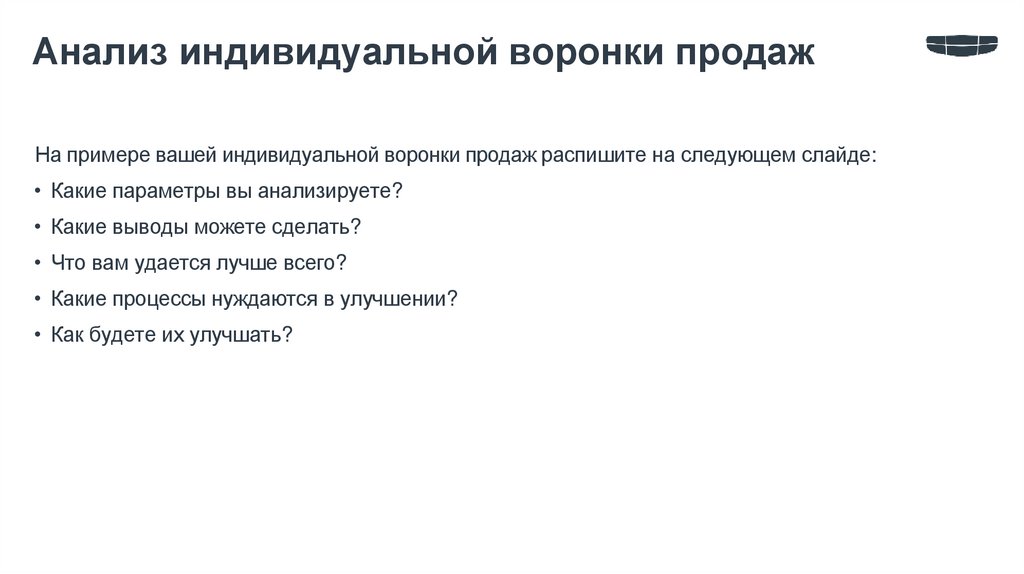 Анализ индивидуальной воронки продаж

На примере вашей индивидуальной воронки продаж распишите на следующем слайде:

• Какие параметры вы анализируете?
• Какие выводы можете сделать?
• Что вам удается лучше всего?
• Какие процессы нуждаются в улучшении?
• Как будете их улучшать?